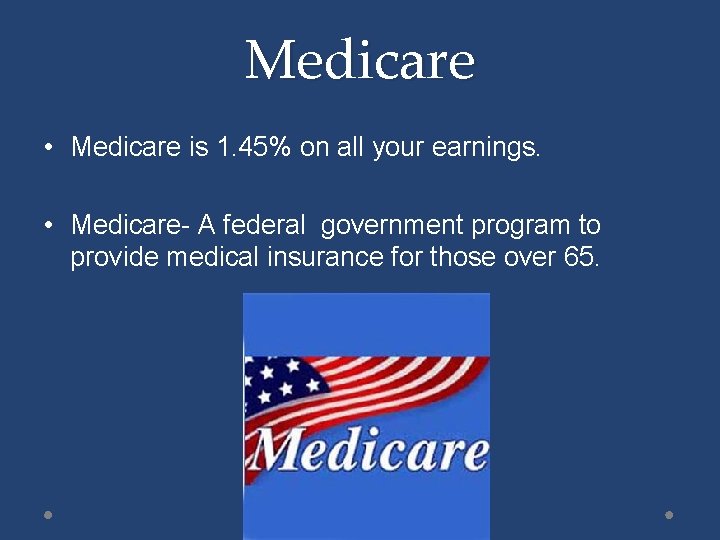 Medicare

• Medicare is 1.45% on all your earnings.

• Medicare- A federal government program to provide medical insurance for those over 65.

Medicare